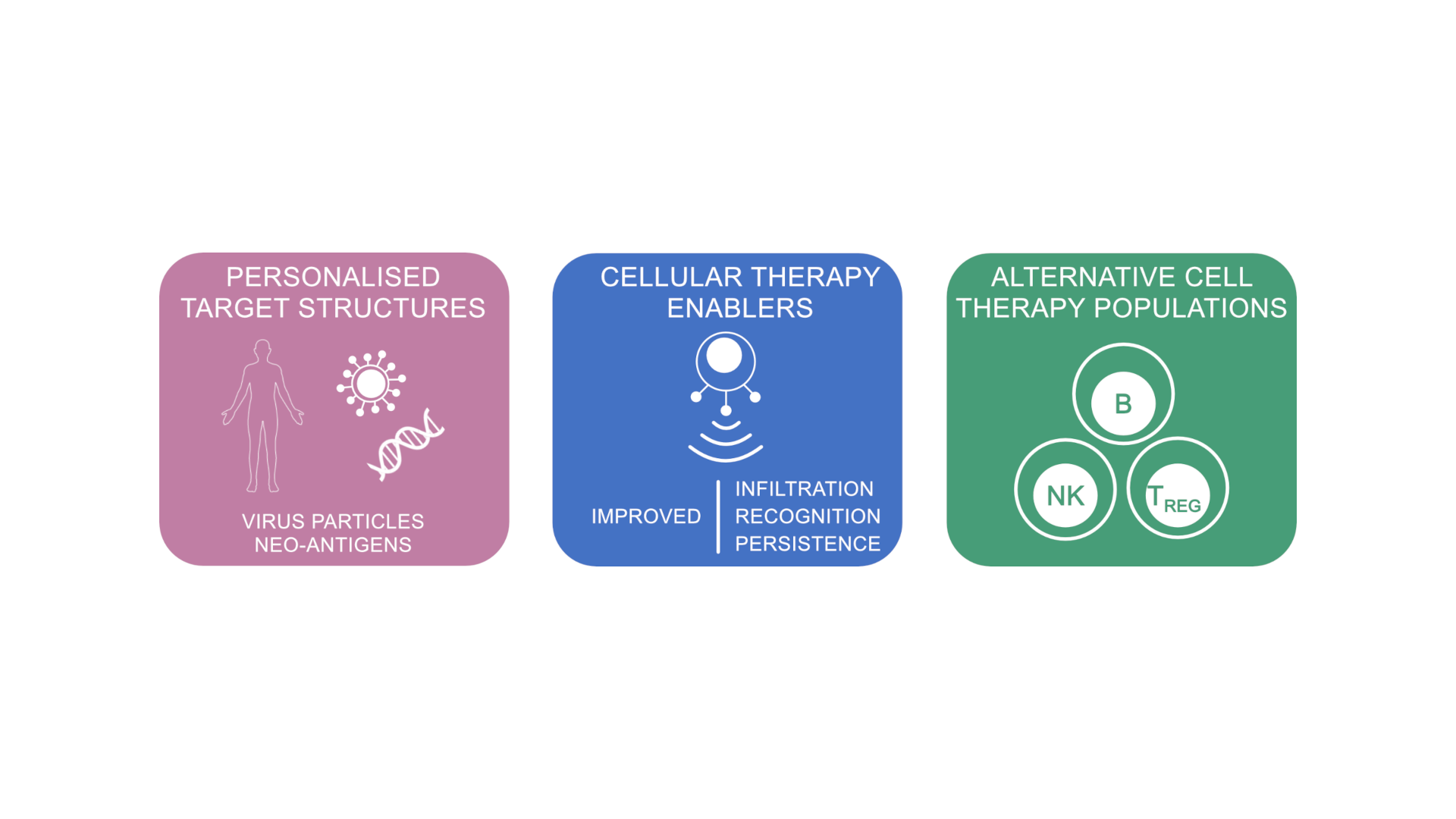 PERSONALISED TARGET STRUCTURES

VIRUS PARTICLES
NEO-ANTIGENS

CELLULAR THERAPY ENABLERS

IMPROVED

INFILTRATION
RECOGNITION
PERSISTENCE

ALTERNATIVE CELL THERAPY POPULATIONS

B

NK

$T_{REG}$